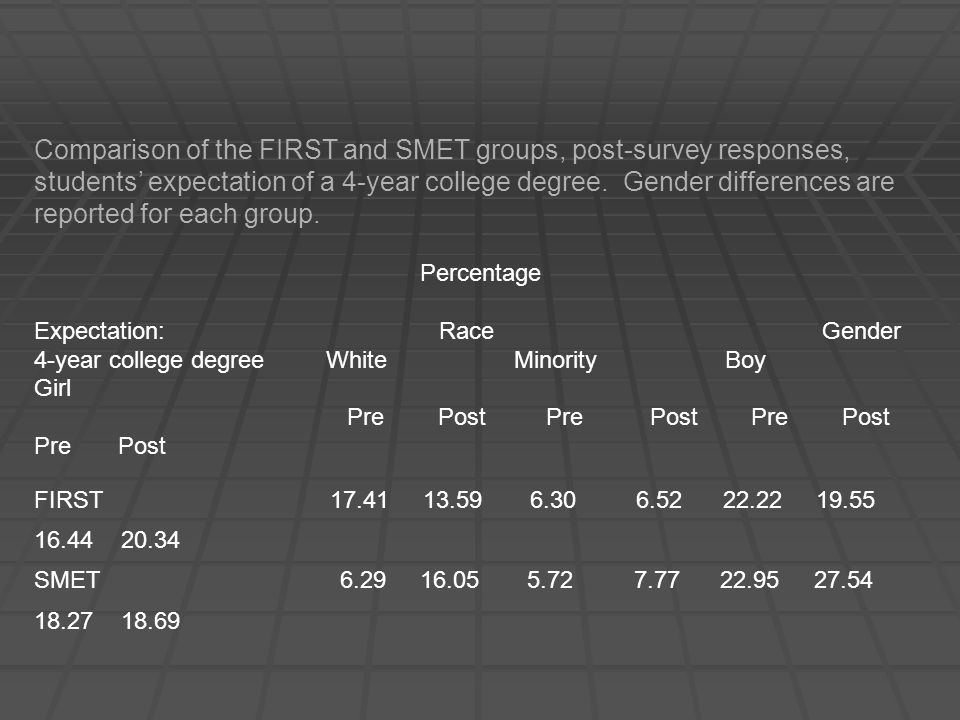 Comparison of the FIRST and SMET groups, post-survey responses, students' expectation of a 4-year college degree. Gender differences are reported for each group.

Percentage

Expectation: Race Gender
4-year college degree White Minority Boy Girl
Pre Post Pre Post Pre Post Pre Post

FIRST 17.41 13.59 6.30 6.52 22.22 19.55 16.44 20.34

SMET 6.29 16.05 5.72 7.77 22.95 27.54 18.27 18.69